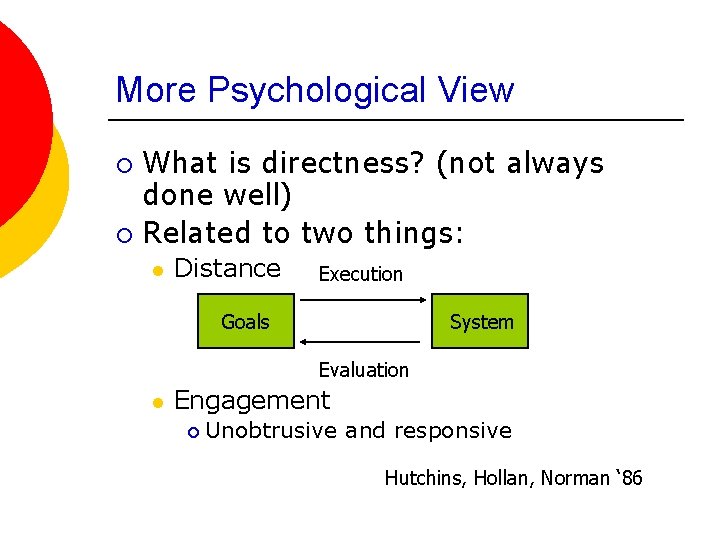 More Psychological View

What is directness? (not always done well)

Related to two things:

Distance

Execution

Goals

System

Evaluation

Engagement

Unobtrusive and responsive

Hutchins, Hollan, Norman ‘86